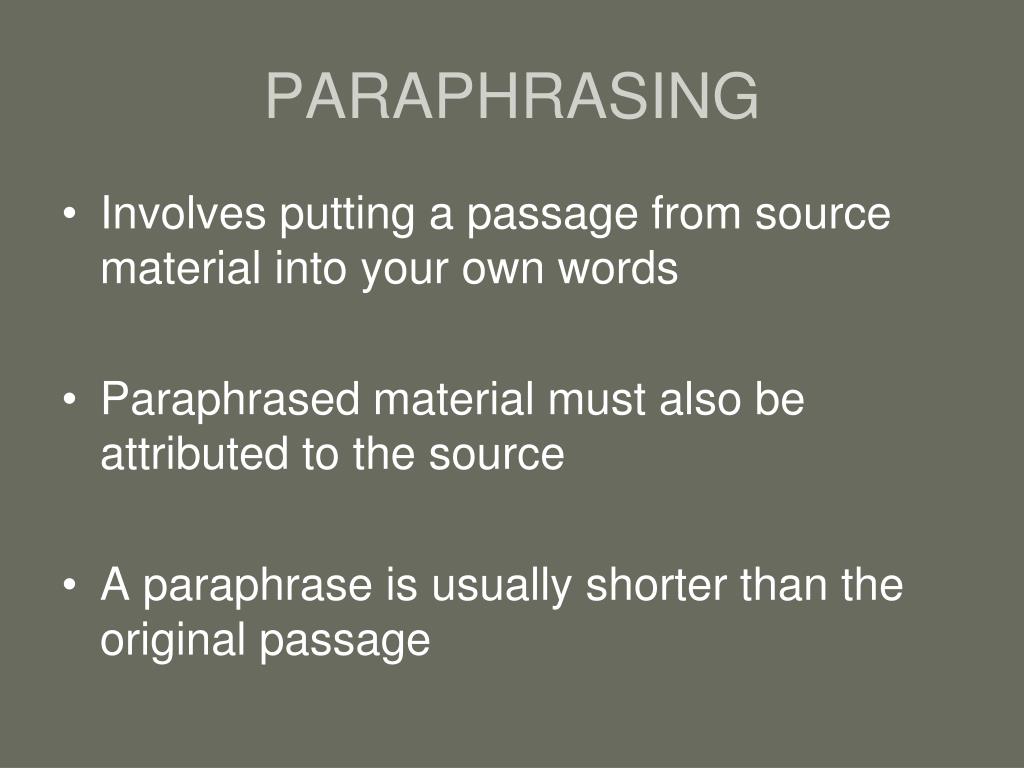 PARAPHRASING

• Involves putting a passage from source material into your own words

• Paraphrased material must also be attributed to the source

• A paraphrase is usually shorter than the original passage